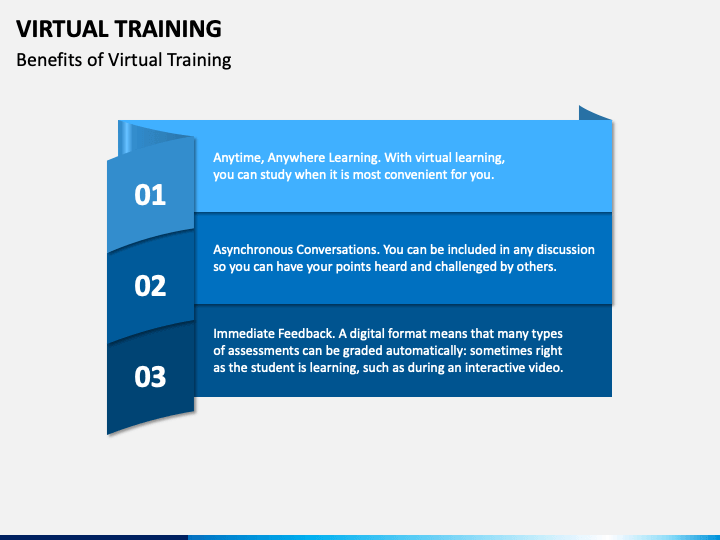 VIRTUAL TRAINING

Benefits of Virtual Training

01

Anytime, Anywhere Learning. With virtual learning, you can study when it is most convenient for you.

02

Asynchronous Conversations. You can be included in any discussion so you can have your points heard and challenged by others.

03

Immediate Feedback. A digital format means that many types of assessments can be graded automatically: sometimes right as the student is learning, such as during an interactive video.